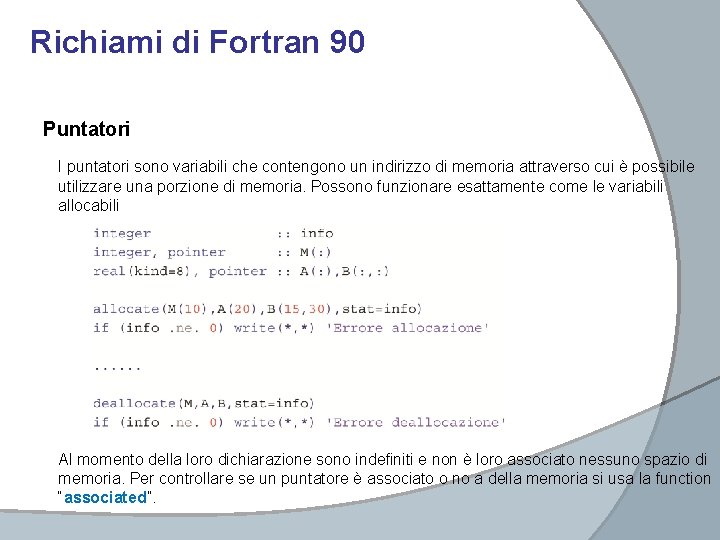 Richiami di Fortran 90

Puntatori

I puntatori sono variabili che contengono un indirizzo di memoria attraverso cui è possibile utilizzare una porzione di memoria. Possono funzionare esattamente come le variabili allocabili

integer :: info
integer, pointer :: M(:)
real(kind=8), pointer :: A(:),B(:,:)

allocate(M(10),A(20),B(15,30),stat=info)
if (info .ne. 0) write(*,*) 'Errore allocazione'

......

deallocate(M,A,B,stat=info)
if (info .ne. 0) write(*,*) 'Errore deallocazione'

Al momento della loro dichiarazione sono indefiniti e non è loro associato nessuno spazio di memoria. Per controllare se un puntatore è associato o no a della memoria si usa la function "associated".